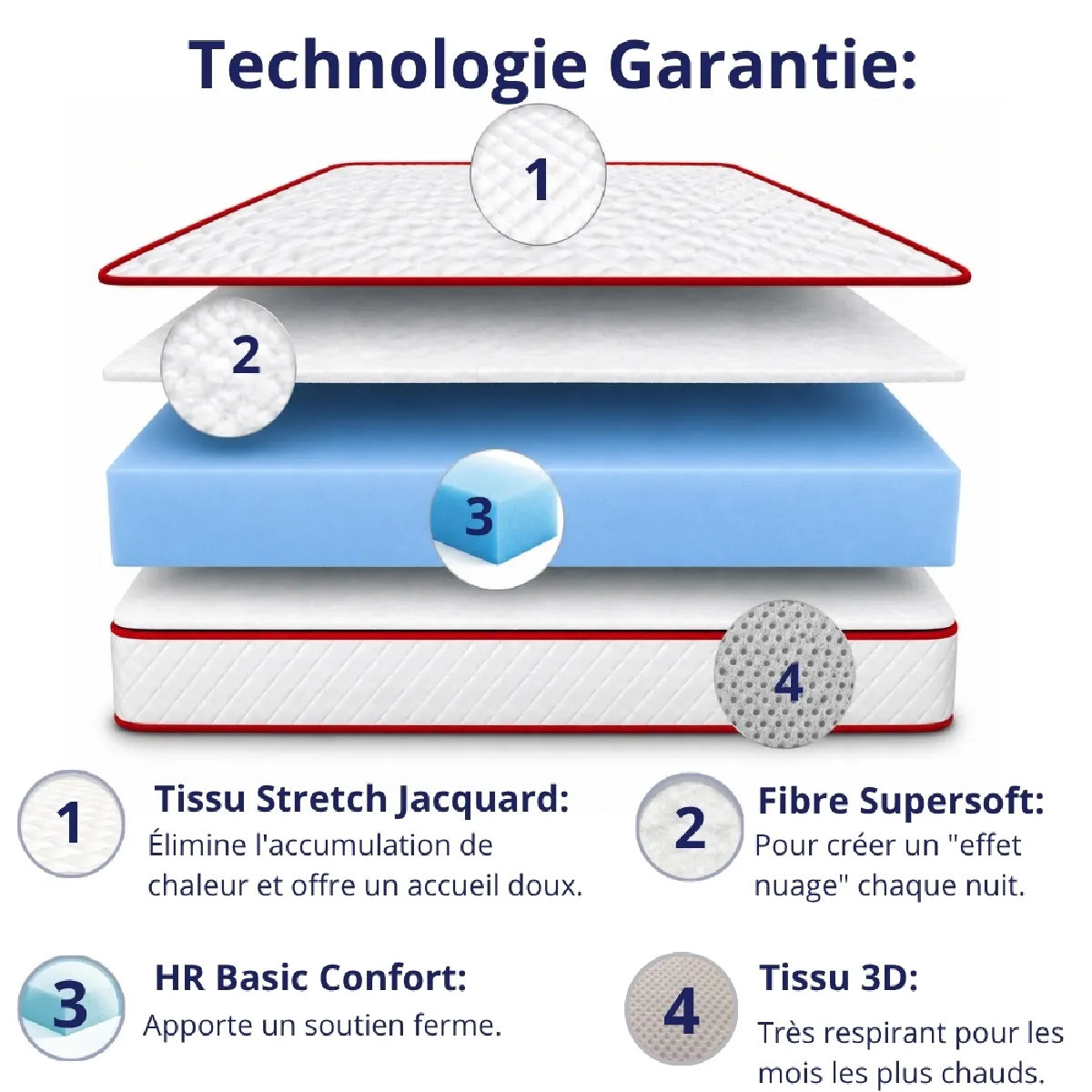 Technologie Garantie:

1

2

3

4

1 Tissu Stretch Jacquard: Élimine l'accumulation de chaleur et offre un accueil doux.

2 Fibre Supersoft: Pour créer un "effet nuage" chaque nuit.

3 HR Basic Confort: Apporte un soutien ferme.

4 Tissu 3D: Très respirant pour les mois les plus chauds.